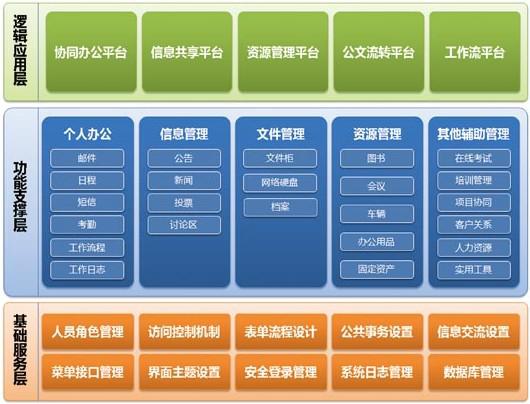 逻辑应用层

协同办公平台
信息共享平台
资源管理平台
公文流转平台
工作流平台

功能支撑层

个人办公
邮件
日程
短信
考勤
工作流程
工作日志

信息管理
公告
新闻
投票
讨论区

文件管理
文件柜
网络硬盘
档案

资源管理
图书
会议
车辆
办公用品
固定资产

其他辅助管理
在线考试
培训管理
项目协同
客户关系
人力资源
实用工具

基础服务层

人员角色管理
访问控制机制
表单流程设计
公共事务设置
信息交流设置
菜单接口管理
界面主题设置
安全登录管理
系统日志管理
数据库管理